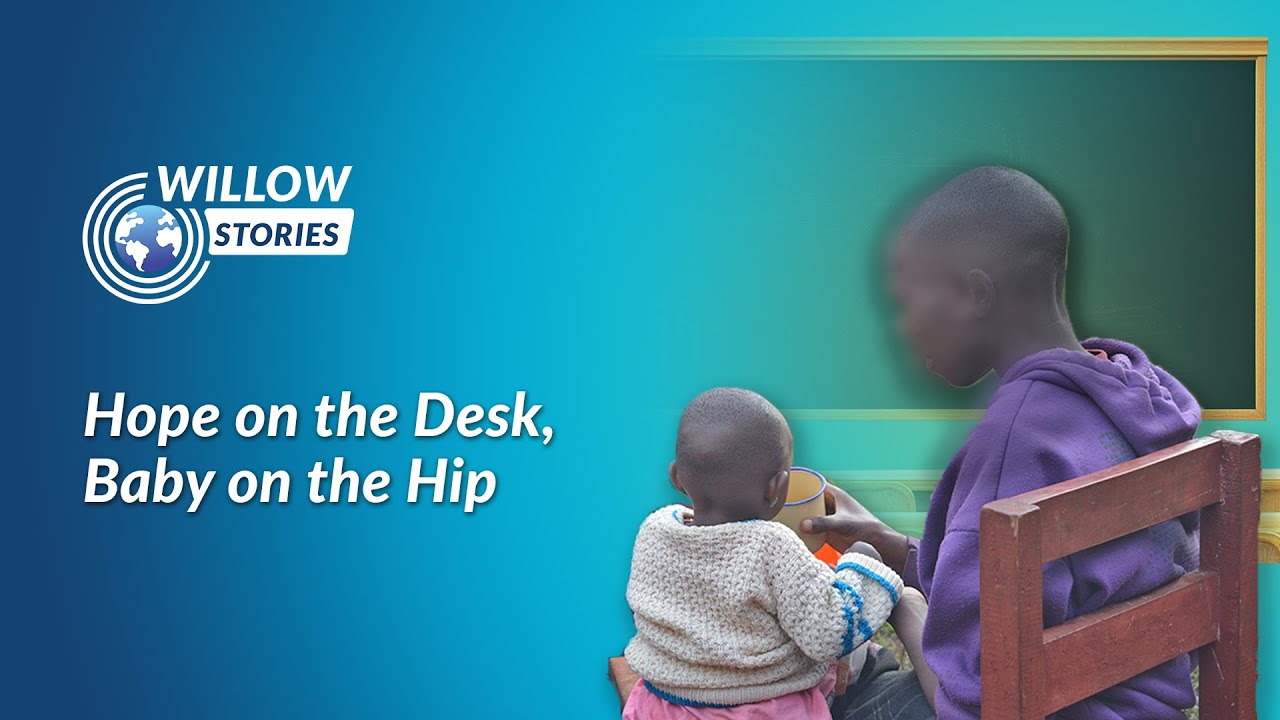 WILLOW
STORIES

Hope on the Desk, Baby on the Hip